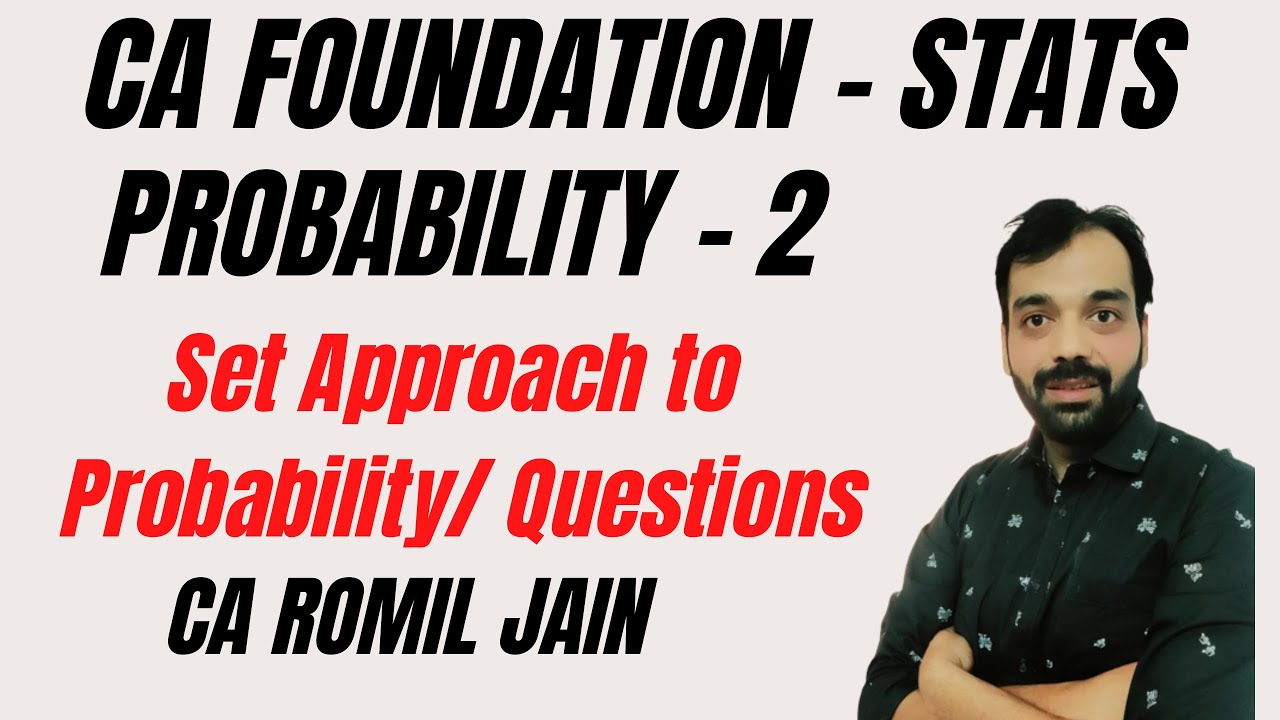 CA FOUNDATION - STATS
PROBABILITY - 2

Set Approach to Probability/ Questions

CA ROMIL JAIN